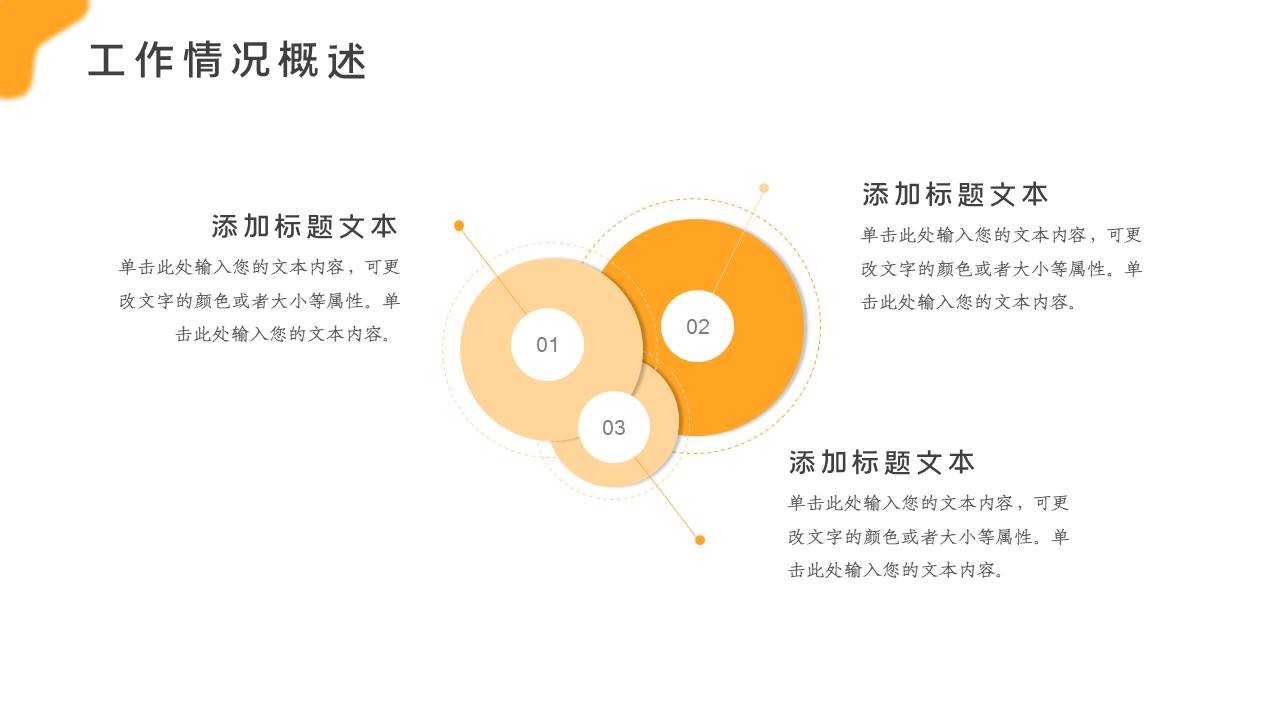 工作情况概述

添加标题文本

单击此处输入您的文本内容，可更改文字的颜色或者大小等属性。单击此处输入您的文本内容。

01

02

03

添加标题文本

单击此处输入您的文本内容，可更改文字的颜色或者大小等属性。单击此处输入您的文本内容。

添加标题文本

单击此处输入您的文本内容，可更改文字的颜色或者大小等属性。单击此处输入您的文本内容。